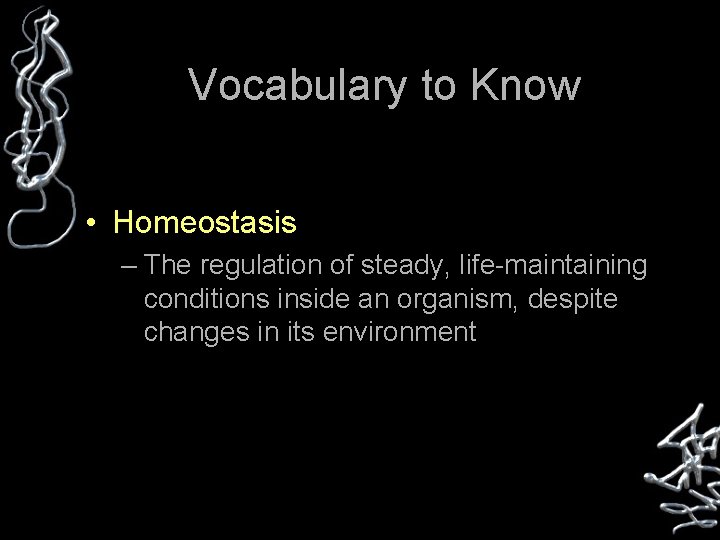 Vocabulary to Know

• Homeostasis

– The regulation of steady, life-maintaining conditions inside an organism, despite changes in its environment